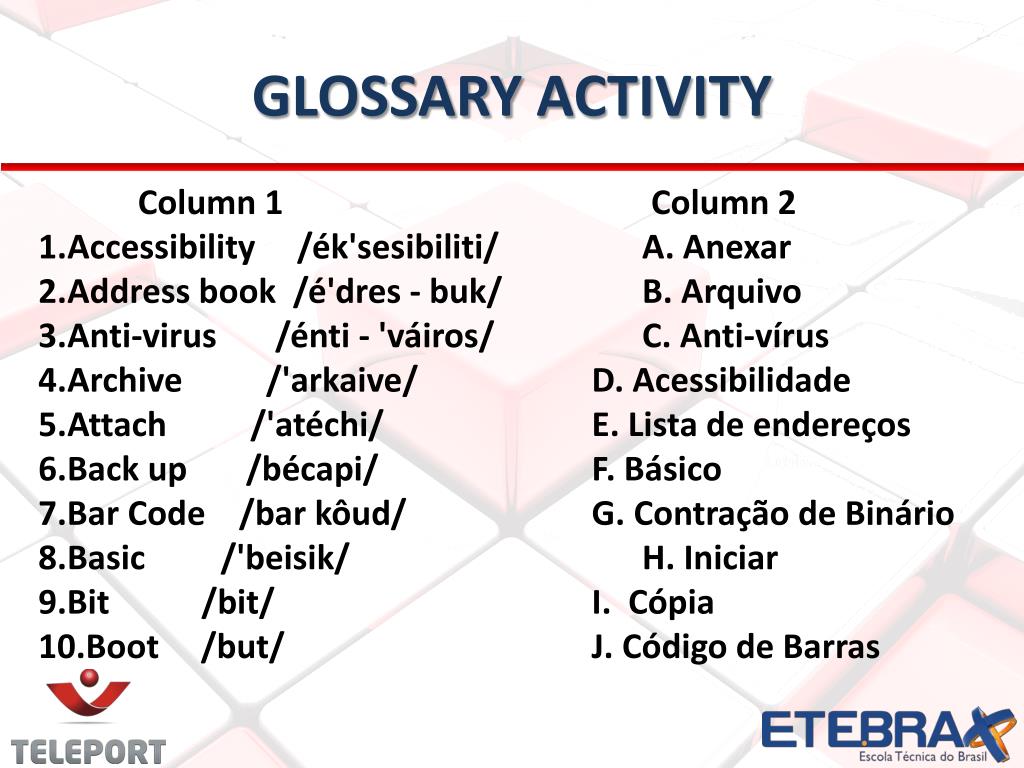 GLOSSARY ACTIVITY

Column 1
1.Accessibility /ék'sesibiliti/
2.Address book /é'dres - buk/
3.Anti-virus /énti - 'váiros/
4.Archive /'arkaive/
5.Attach /'atéchi/
6.Back up /bécapi/
7.Bar Code /bar kôud/
8.Basic /'beisik/
9.Bit /bit/
10.Boot /but/

Column 2
A. Anexar
B. Arquivo
C. Anti-vírus
D. Acessibilidade
E. Lista de endereços
F. Básico
G. Contração de Binário
H. Iniciar
I. Cópia
J. Código de Barras

TELEPORT

ETEBRAX
Escola Técnica do Brasil